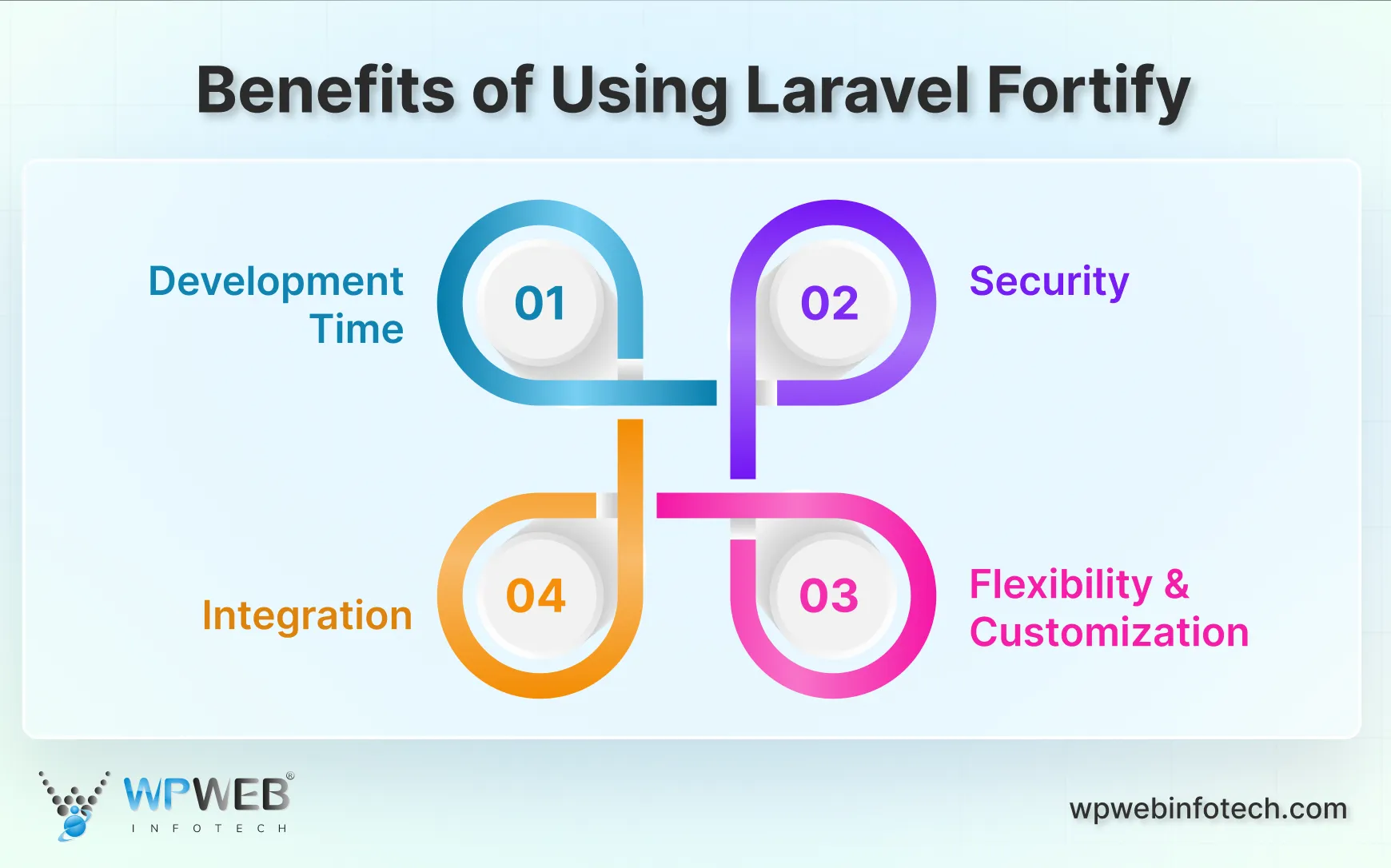 Benefits of Using Laravel Fortify

Development Time

01

02

Security

Integration

04

03

Flexibility & Customization

WPWEB®
INFOTECH

wpwebinfotech.com